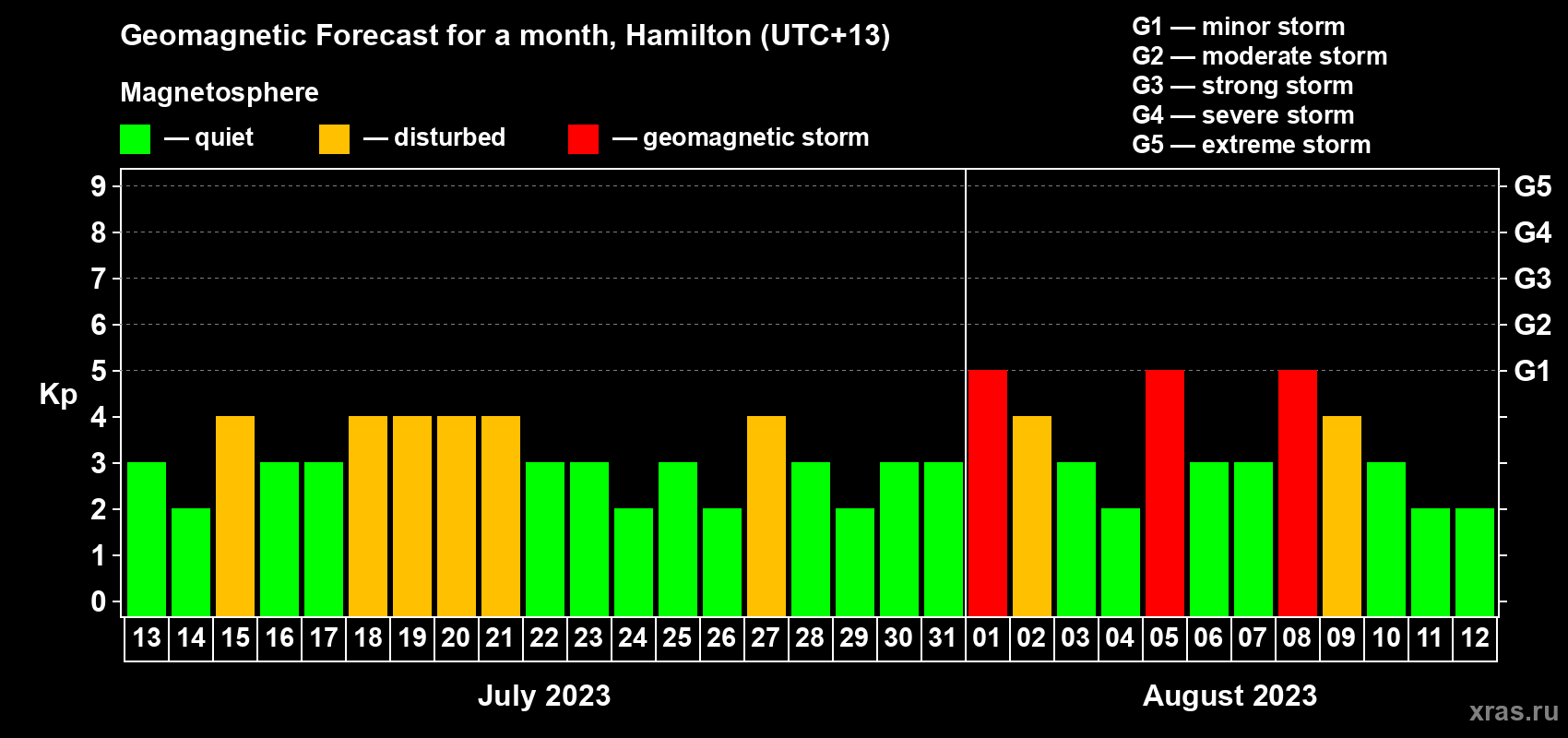 Geomagnetic Forecast for a month, Hamilton (UTC+13)

Magnetosphere

— quiet — disturbed — geomagnetic storm

G1 — minor storm
G2 — moderate storm
G3 — strong storm
G4 — severe storm
G5 — extreme storm

Kp

9
8
7
6
5
4
3
2
1
0

G5
G4
G3
G2
G1

13 14 15 16 17 18 19 20 21 22 23 24 25 26 27 28 29 30 31 01 02 03 04 05 06 07 08 09 10 11 12

July 2023

August 2023

xras.ru